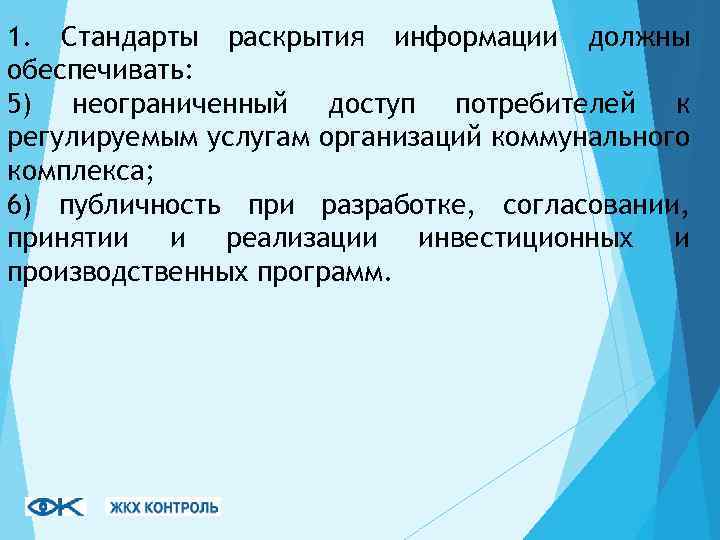 1. Стандарты раскрытия информации должны обеспечивать:

5) неограниченный доступ потребителей к регулируемым услугам организаций коммунального комплекса;

6) публичность при разработке, согласовании, принятии и реализации инвестиционных и производственных программ.

ЖКХ КОНТРОЛЬ